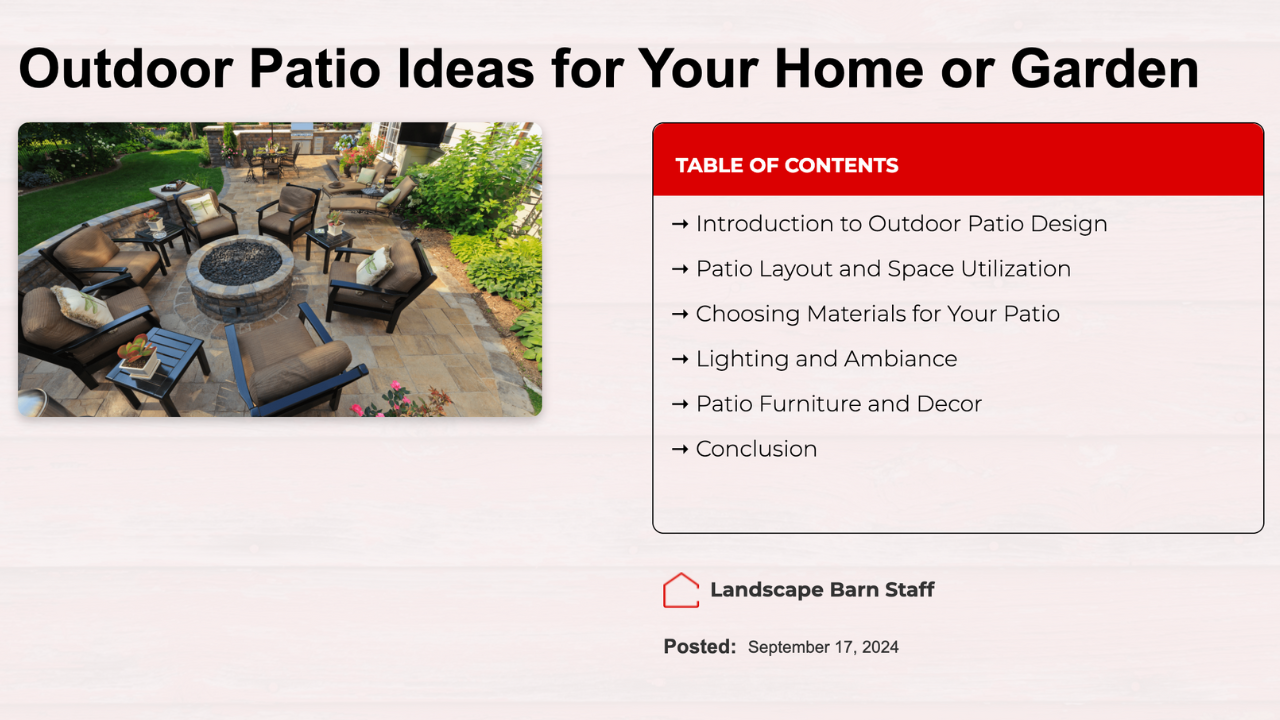 Outdoor Patio Ideas for Your Home or Garden

TABLE OF CONTENTS

→ Introduction to Outdoor Patio Design

→ Patio Layout and Space Utilization

→ Choosing Materials for Your Patio

→ Lighting and Ambiance

→ Patio Furniture and Decor

→ Conclusion

Landscape Barn Staff

Posted: September 17, 2024